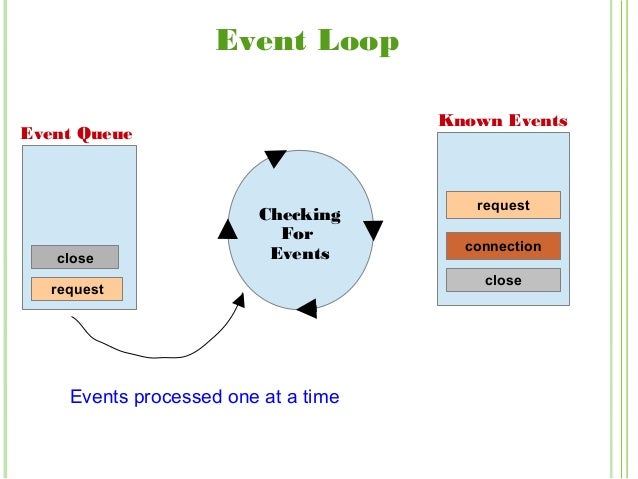 Event Loop

Event Queue

close

request

Checking For Events

Known Events

request

connection

close

Events processed one at a time